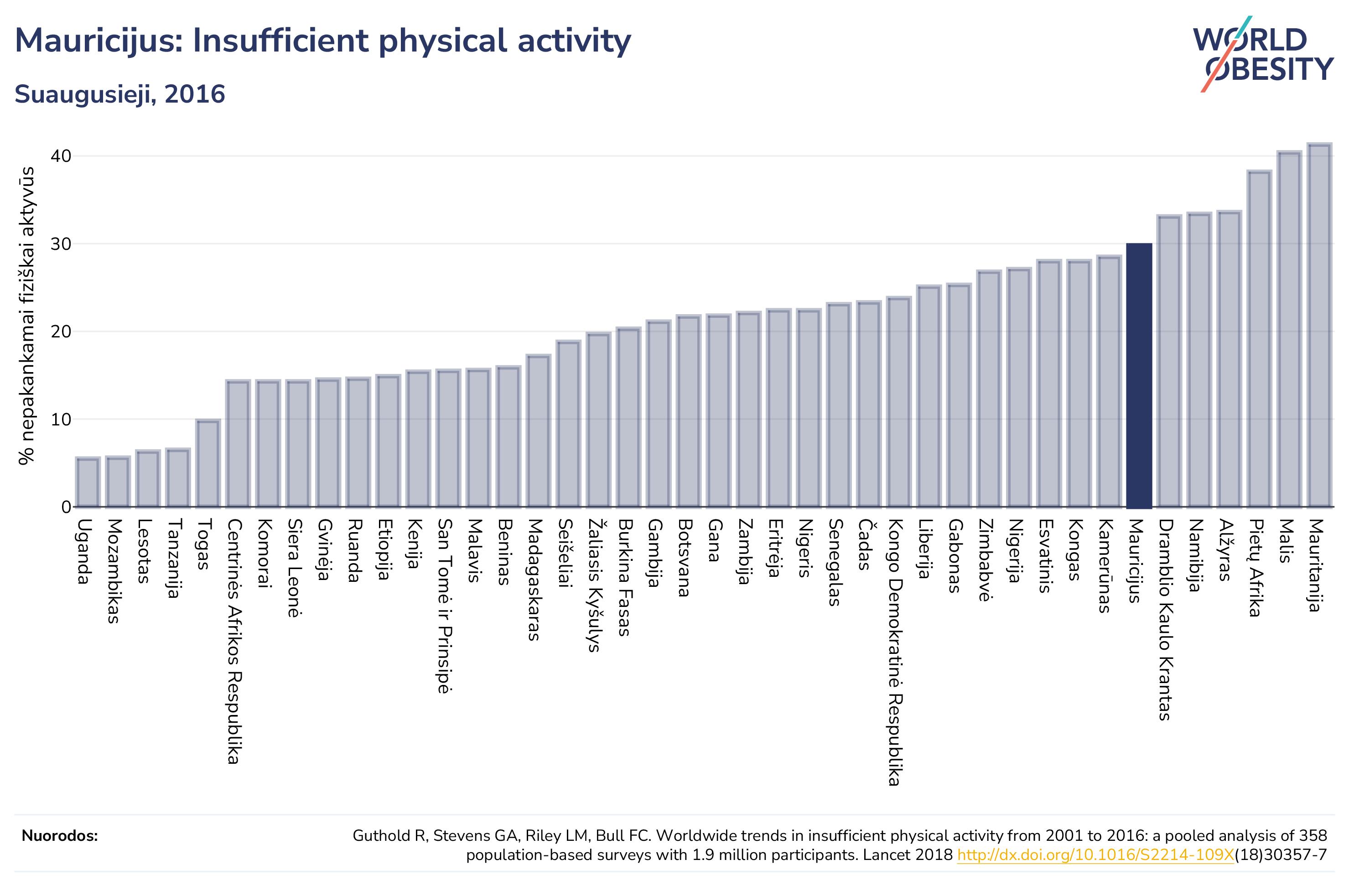 Mauricijus: Insufficient physical activity

Suaugusieji, 2016

WORLD OBESITY

% nepakankamai fiziškai aktyvūs

40
30
20
10
0

Uganda
Mozambikas
Lesotas
Tanzanija
Togas
Centrinės Afrikos Respublika
Komorai
Siera Leonė
Gvinėja
Ruanda
Etiopija
Kenija
San Tomė ir Prinsipė
Malavis
Beninas
Madagaskaras
Seišeliai
Žaliasis Kyšulys
Burkina Fasas
Gambija
Botsvana
Gana
Zambija
Eritrėja
Nigeris
Senegalas
Čadas
Kongo Demokratinė Respublika
Liberija
Gabonas
Zimbabvė
Nigerija
Esvatinis
Kongas
Kamerūnas
Mauricijus
Dramblio Kaulo Krantas
Namibija
Alžyras
Pietų Afrika
Malis
Mauritanija

Nuorodos:

Guthold R, Stevens GA, Riley LM, Bull FC. Worldwide trends in insufficient physical activity from 2001 to 2016: a pooled analysis of 358 population-based surveys with 1.9 million participants. Lancet 2018 http://dx.doi.org/10.1016/S2214-109X(18)30357-7